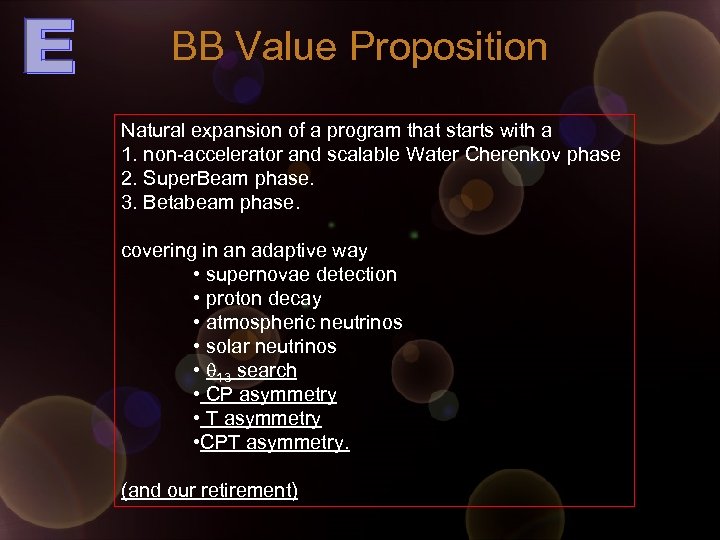 E

BB Value Proposition

Natural expansion of a program that starts with a
1. non-accelerator and scalable Water Cherenkov phase
2. SuperBeam phase.
3. Betabeam phase.

covering in an adaptive way
• supernovae detection
• proton decay
• atmospheric neutrinos
• solar neutrinos
• $\theta_{13}$ search
• CP asymmetry
• T asymmetry
•CPT asymmetry.

(and our retirement)